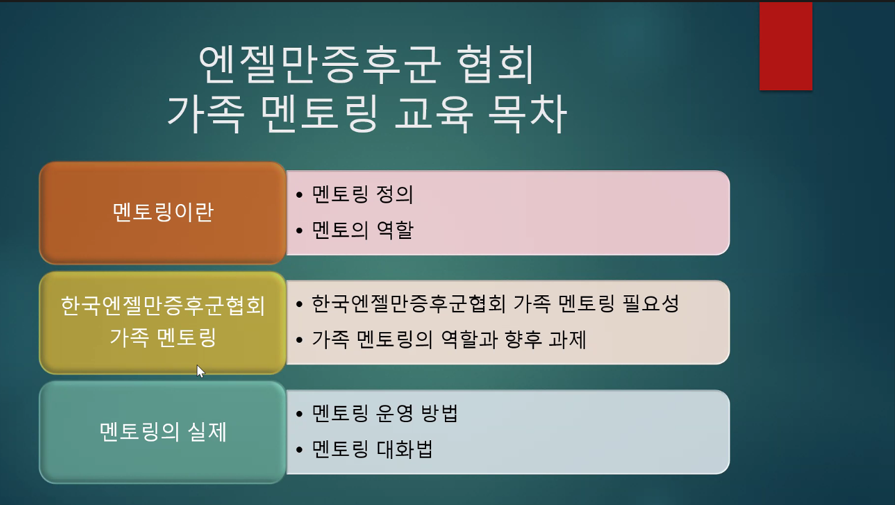 엔젤만증후군 협회
가족 멘토링 교육 목차

멘토링이란

• 멘토링 정의
• 멘토의 역할

한국엔젤만증후군협회 가족 멘토링

• 한국엔젤만증후군협회 가족 멘토링 필요성
• 가족 멘토링의 역할과 향후 과제

멘토링의 실제

• 멘토링 운영 방법
• 멘토링 대화법